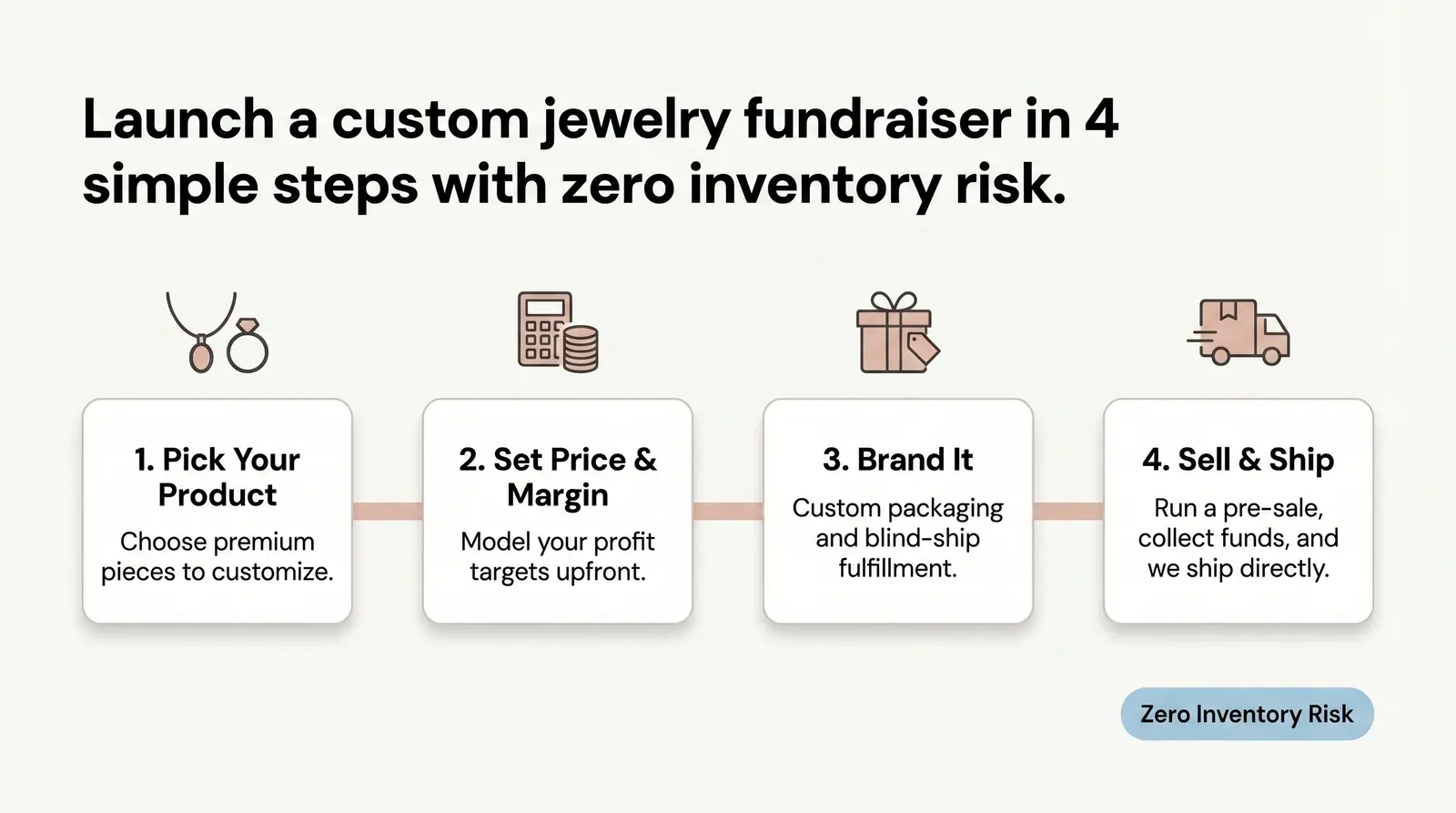 Launch a custom jewelry fundraiser in 4 simple steps with zero inventory risk.

1. Pick Your Product

Choose premium pieces to customize.

2. Set Price & Margin

Model your profit targets upfront.

3. Brand It

Custom packaging and blind-ship fulfillment.

4. Sell & Ship

Run a pre-sale, collect funds, and we ship directly.

Zero Inventory Risk